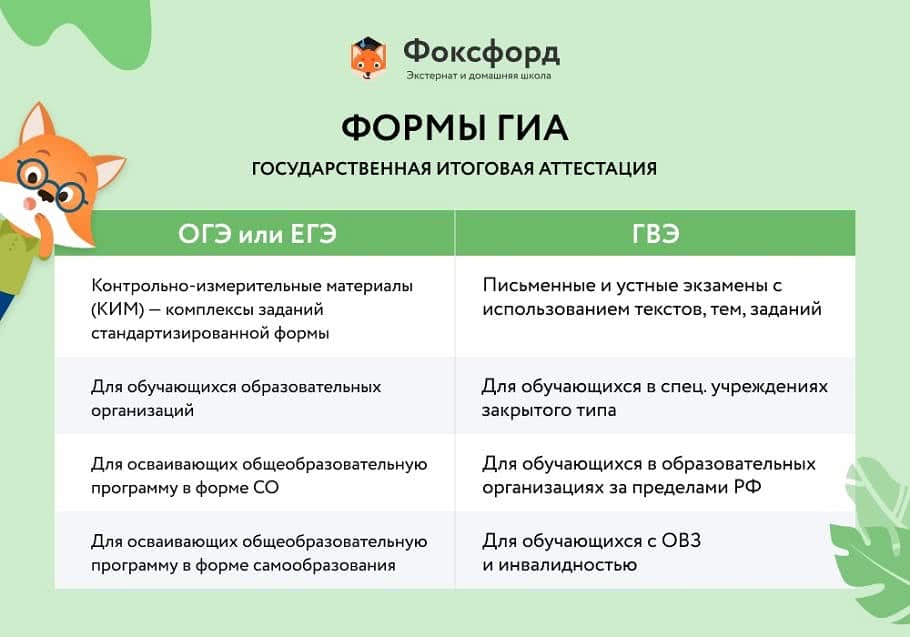 Фоксфорд
Экстернат и домашняя школа

ФОРМЫ ГИА

ГОСУДАРСТВЕННАЯ ИТОГОВАЯ АТТЕСТАЦИЯ

| ОГЭ или ЕГЭ | ГВЭ |
|---|---|
| Контрольно-измерительные материалы (КИМ) — комплексы заданий стандартизированной формы | Письменные и устные экзамены с использованием текстов, тем, заданий |
| Для обучающихся образовательных организаций | Для обучающихся в спец. учреждениях закрытого типа |
| Для осваивающих общеобразовательную программу в форме СО | Для обучающихся в образовательных организациях за пределами РФ |
| Для осваивающих общеобразовательную программу в форме самообразования | Для обучающихся с ОВЗ и инвалидностью |